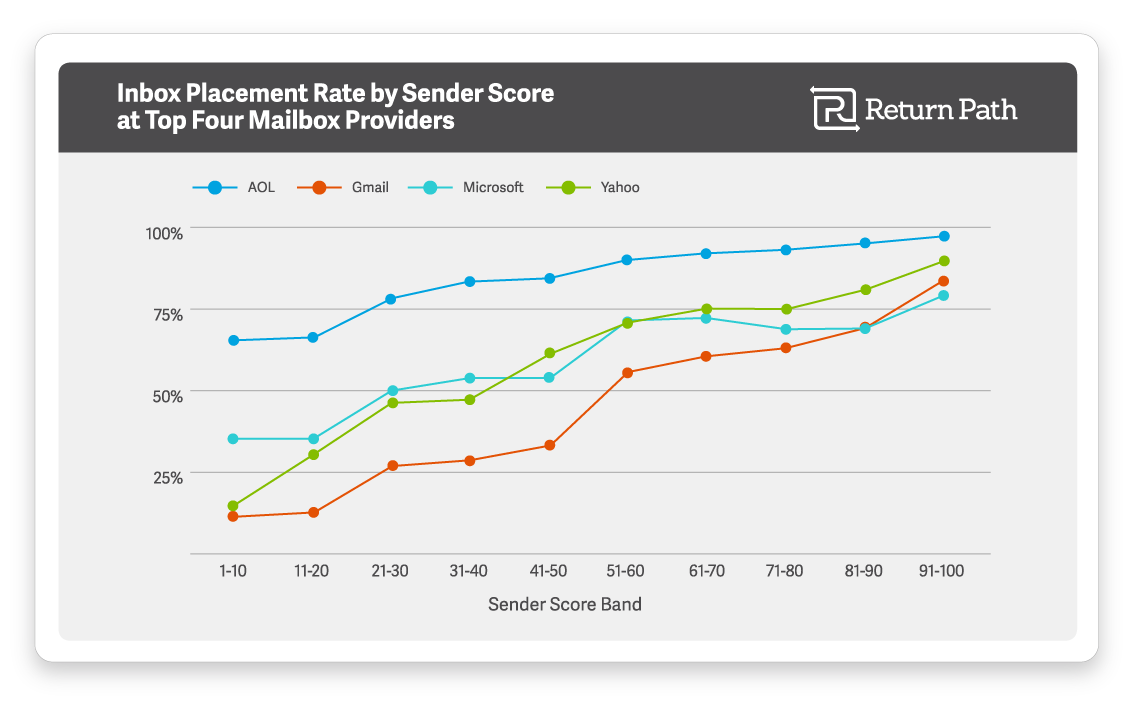 Inbox Placement Rate by Sender Score at Top Four Mailbox Providers

Return Path

AOL
Gmail
Microsoft
Yahoo

100%
75%
50%
25%

1-10
11-20
21-30
31-40
41-50
51-60
61-70
71-80
81-90
91-100

Sender Score Band